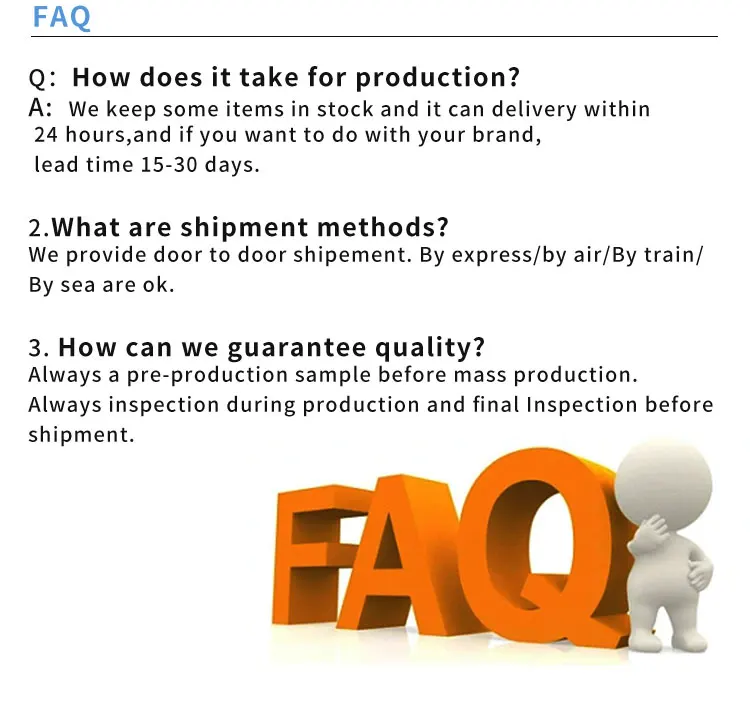 FAQ

Q: How does it take for production?
A: We keep some items in stock and it can delivery within 24 hours,and if you want to do with your brand, lead time 15-30 days.

2.What are shipment methods?
We provide door to door shipement. By express/by air/By train/ By sea are ok.

3. How can we guarantee quality?
Always a pre-production sample before mass production.
Always inspection during production and final Inspection before shipment.

FAQ